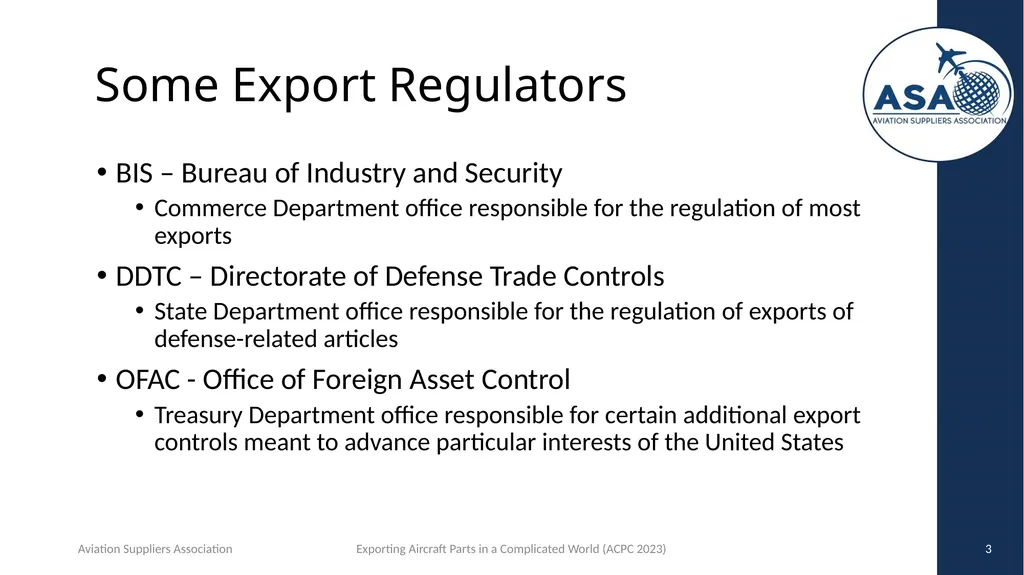 Some Export Regulators

ASA
AVIATION SUPPLIERS ASSOCIATION

• BIS – Bureau of Industry and Security
  • Commerce Department office responsible for the regulation of most exports
• DDTC – Directorate of Defense Trade Controls
  • State Department office responsible for the regulation of exports of defense-related articles
• OFAC - Office of Foreign Asset Control
  • Treasury Department office responsible for certain additional export controls meant to advance particular interests of the United States

Aviation Suppliers Association

Exporting Aircraft Parts in a Complicated World (ACPC 2023)

3